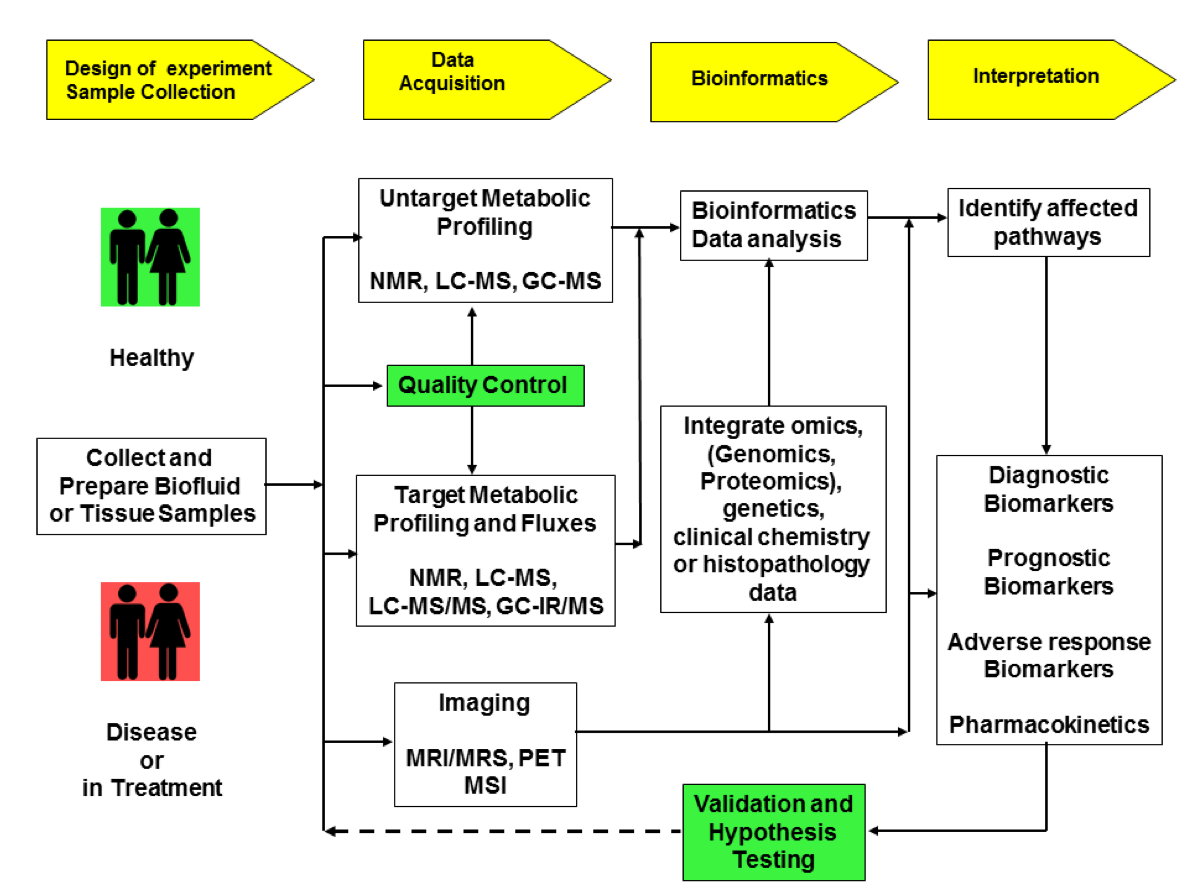 Design of experiment Sample Collection

Data Acquisition

Bioinformatics

Interpretation

Healthy

Collect and Prepare Biofluid or Tissue Samples

Disease or in Treatment

Untarget Metabolic Profiling

NMR, LC-MS, GC-MS

Quality Control

Target Metabolic Profiling and Fluxes

NMR, LC-MS, LC-MS/MS, GC-IR/MS

Imaging

MRI/MRS, PET MSI

Bioinformatics Data analysis

Integrate omics, (Genomics, Proteomics), genetics, clinical chemistry or histopathology data

Identify affected pathways

Diagnostic Biomarkers

Prognostic Biomarkers

Adverse response Biomarkers

Pharmacokinetics

Validation and Hypothesis Testing